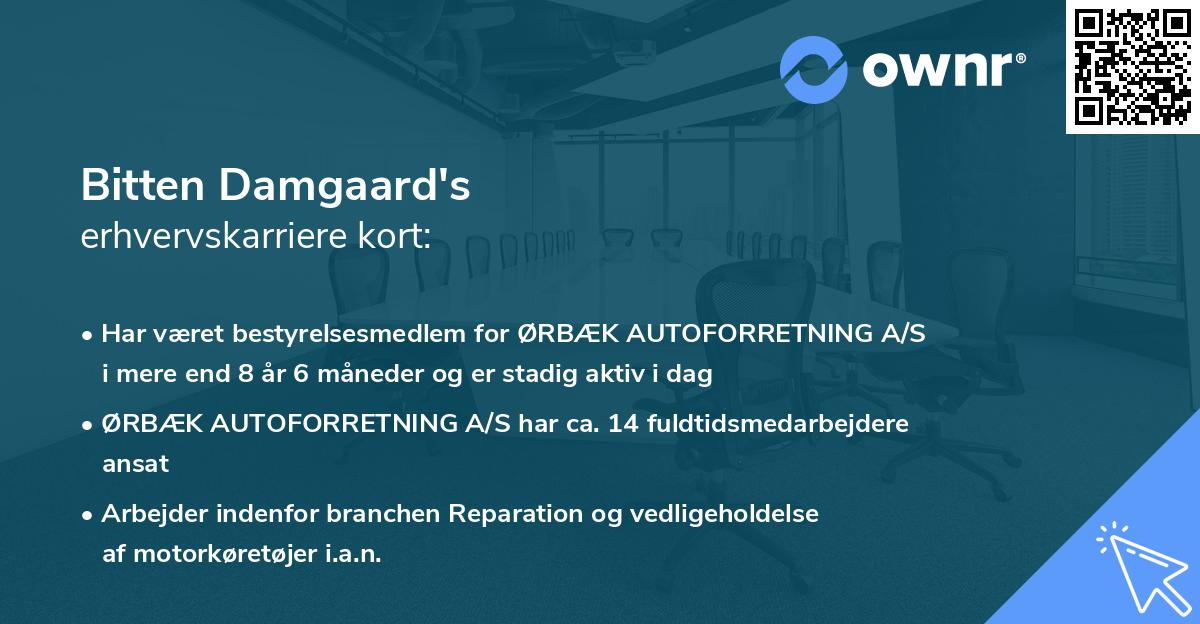 ownr®

Bitten Damgaard's
erhvervskarriere kort:

• Har været bestyrelsesmedlem for ØRBÆK AUTOFORRETNING A/S i mere end 8 år 6 måneder og er stadig aktiv i dag

• ØRBÆK AUTOFORRETNING A/S har ca. 14 fuldtidsmedarbejdere ansat

• Arbejder indenfor branchen Reparation og vedligeholdelse af motorkøretøjer i.a.n.